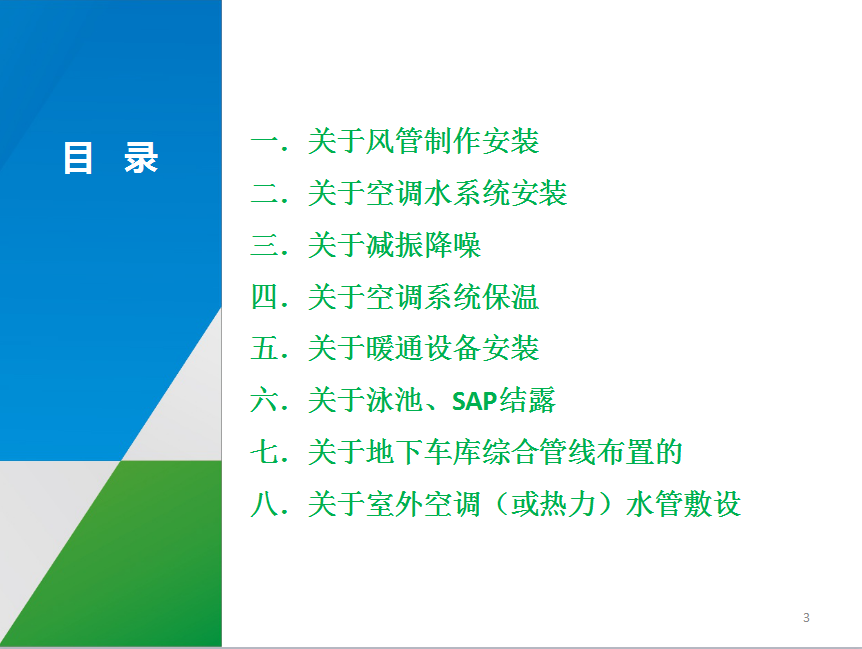 目 录

一．关于风管制作安装
二．关于空调水系统安装
三．关于减振降噪
四．关于空调系统保温
五．关于暖通设备安装
六．关于泳池、SAP结露
七．关于地下车库综合管线布置的
八．关于室外空调（或热力）水管敷设

3